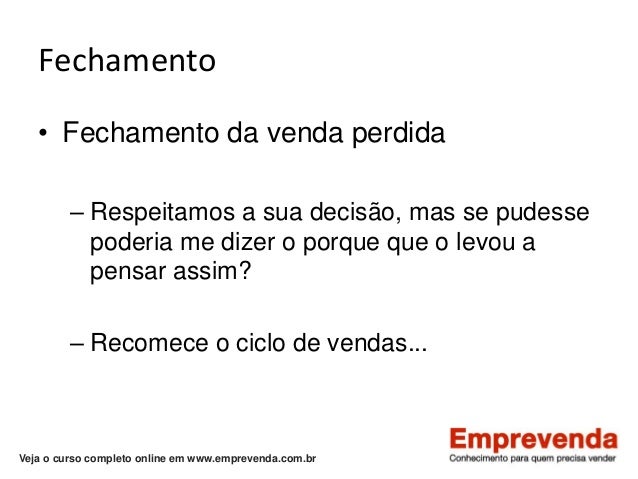 Fechamento

• Fechamento da venda perdida

– Respeitamos a sua decisão, mas se pudesse poderia me dizer o porque que o levou a pensar assim?

– Recomece o ciclo de vendas...

Veja o curso completo online em www.emprevenda.com.br

Emprevenda
Conhecimento para quem precisa vender